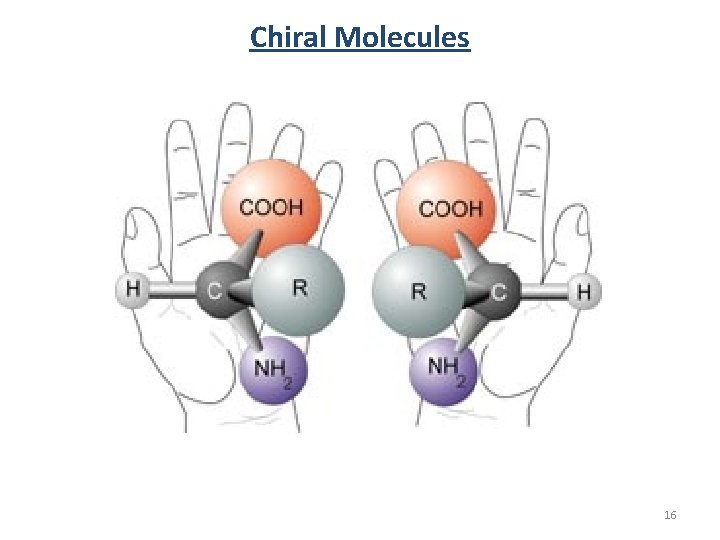 Chiral Molecules

COOH
H
C
R
$NH_2$

COOH
R
C
H
$NH_2$

16